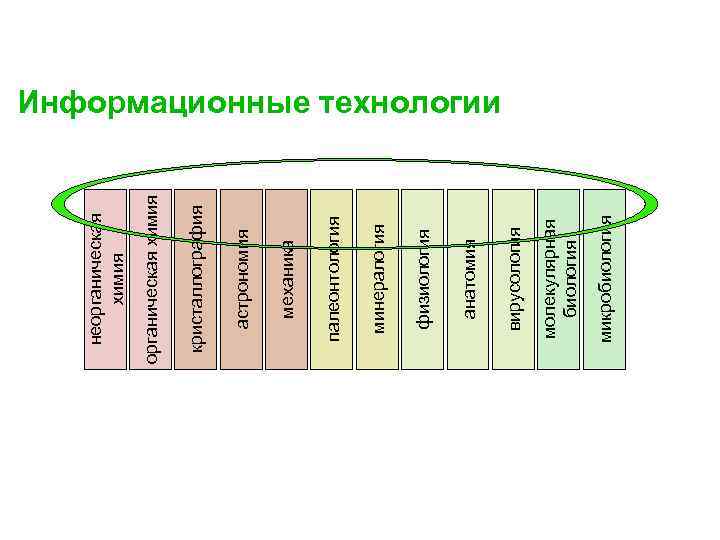 Информационные технологии

неорганическая химия

органическая химия

кристаллография

астрономия

механика

палеонтология

минералогия

физиология

анатомия

вирусология

молекулярная биология

микробиология